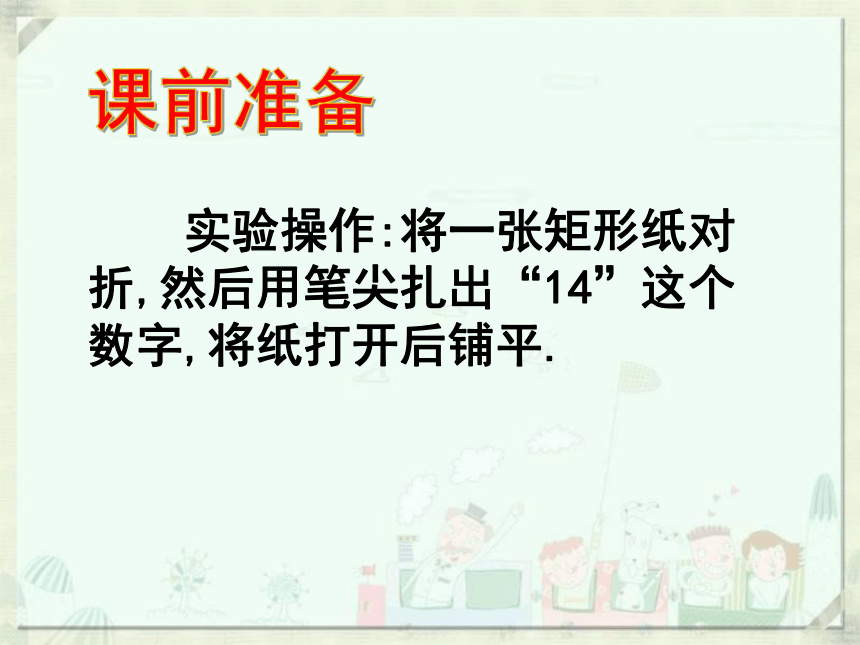 课前准备

实验操作:将一张矩形纸对折,然后用笔尖扎出“14”这个数字,将纸打开后铺平.